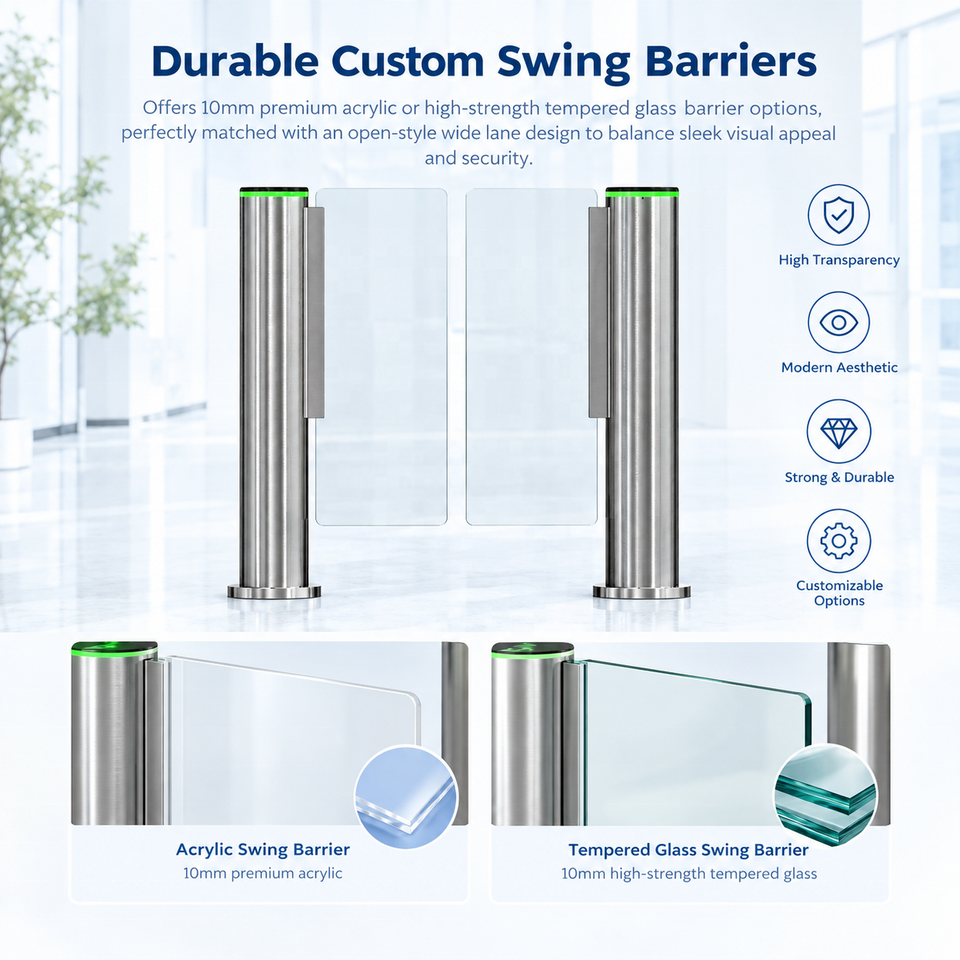 Durable Custom Swing Barriers

Offers 10mm premium acrylic or high-strength tempered glass barrier options, perfectly matched with an open-style wide lane design to balance sleek visual appeal and security.

High Transparency

Modern Aesthetic

Strong & Durable

Customizable Options

Acrylic Swing Barrier
10mm premium acrylic

Tempered Glass Swing Barrier
10mm high-strength tempered glass